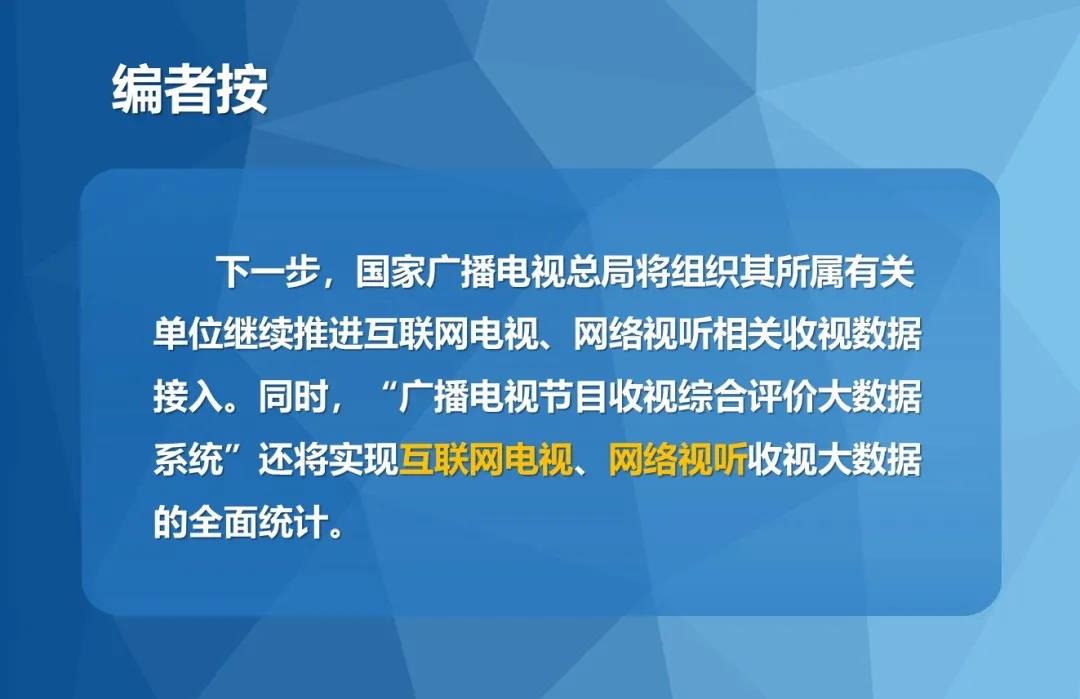 编者按

下一步，国家广播电视总局将组织其所属有关单位继续推进互联网电视、网络视听相关收视数据接入。同时，“广播电视节目收视综合评价大数据系统”还将实现互联网电视、网络视听收视大数据的全面统计。